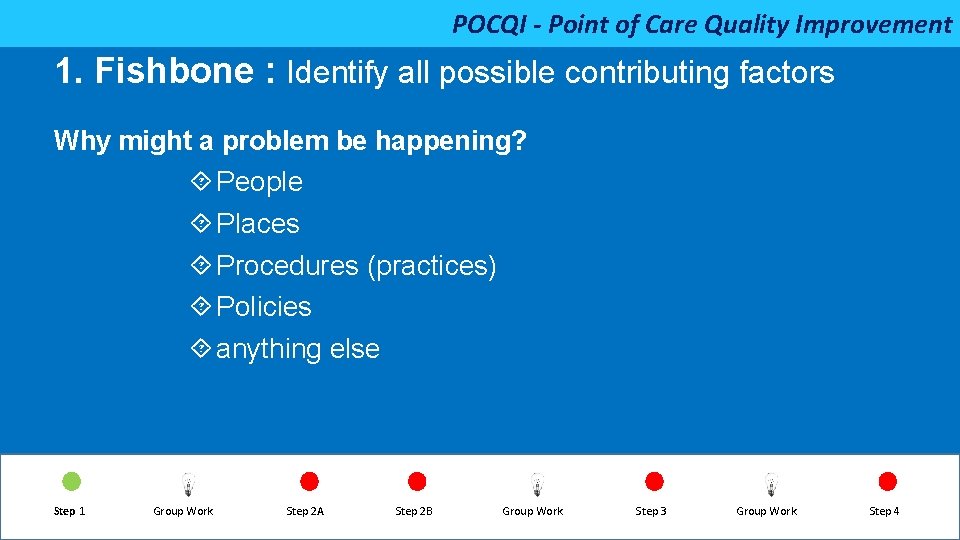 POCQI - Point of Care Quality Improvement

1. Fishbone : Identify all possible contributing factors

Why might a problem be happening?

People

Places

Procedures (practices)

Policies

anything else

Step 1 Group Work Step 2A Step 2B Group Work Step 3 Group Work Step 4